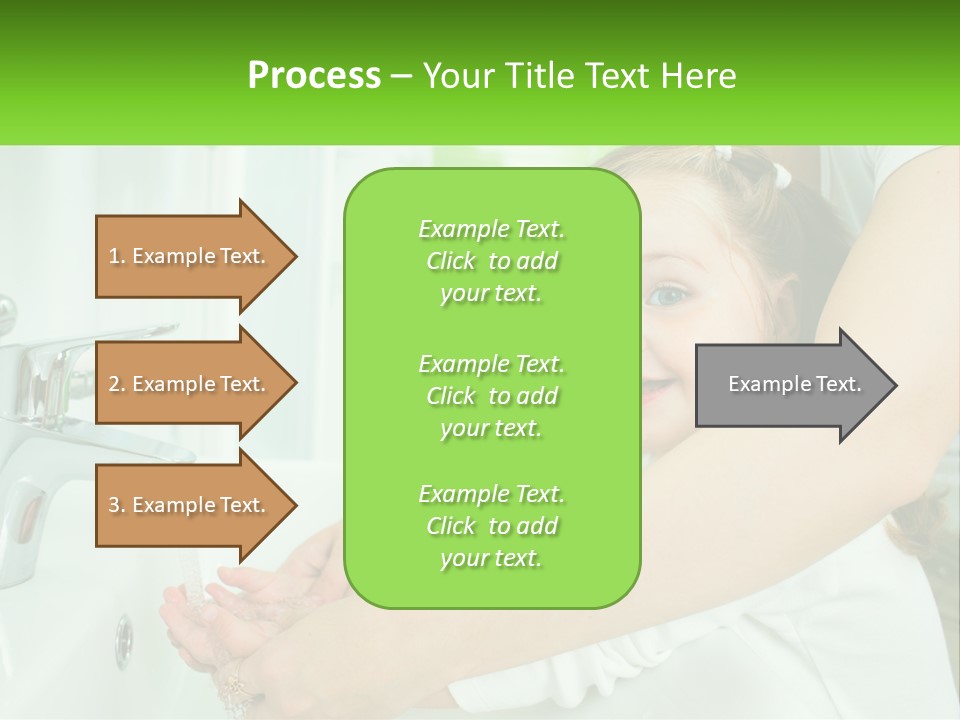 Process – Your Title Text Here

1. Example Text.

2. Example Text.

3. Example Text.

Example Text. Click to add your text.

Example Text. Click to add your text.

Example Text. Click to add your text.

Example Text.